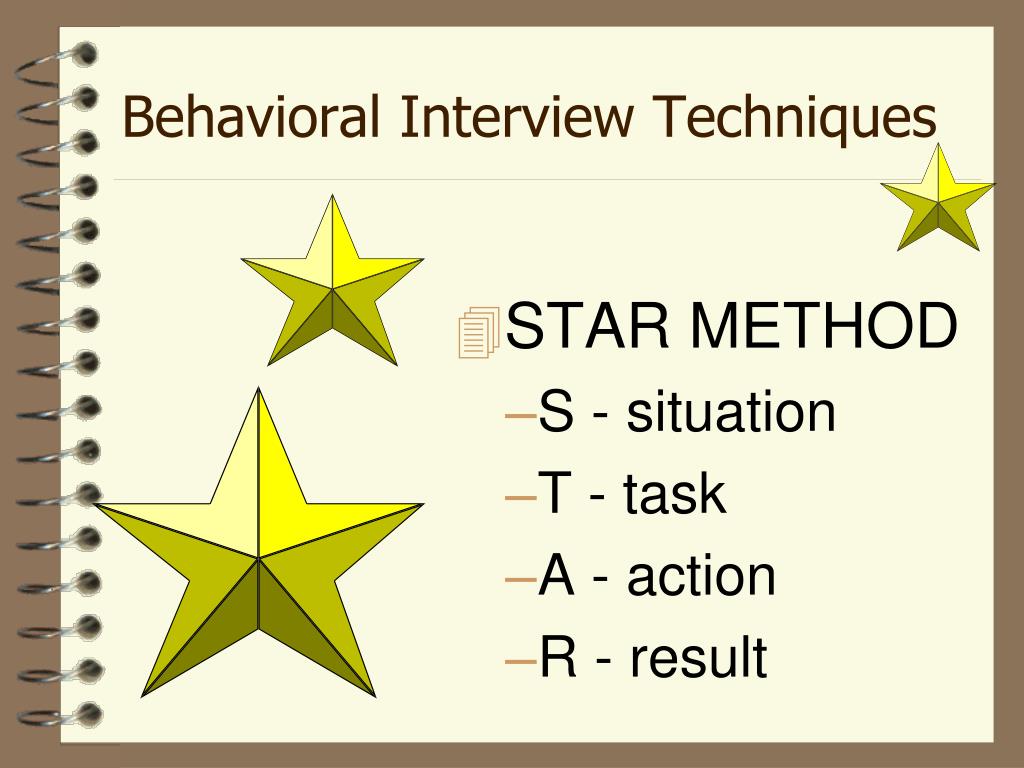 Behavioral Interview Techniques

STAR METHOD

–S - situation

–T - task

–A - action

–R - result